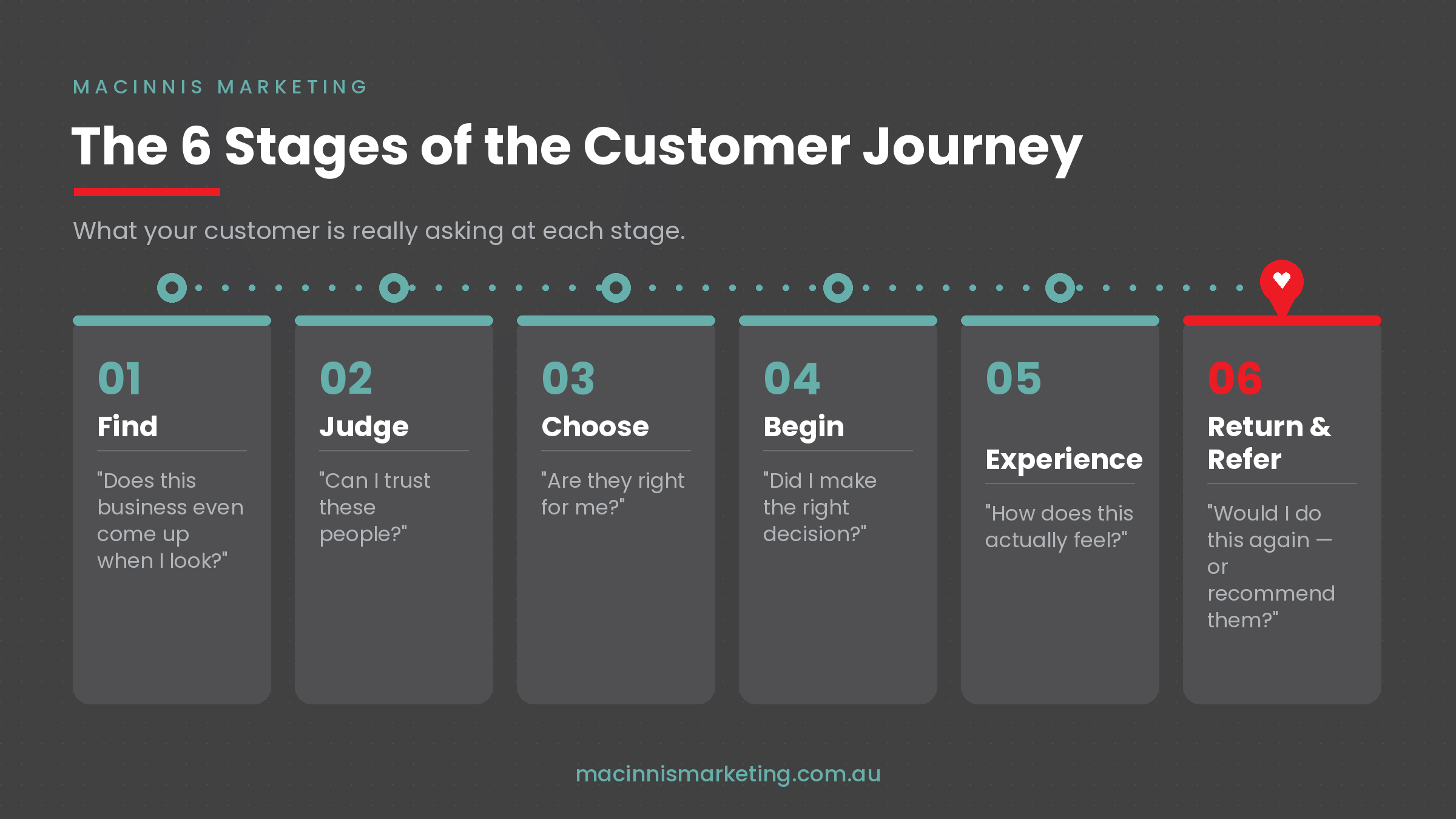 MACINNIS MARKETING

The 6 Stages of the Customer Journey

What your customer is really asking at each stage.

01
Find
"Does this business even come up when I look?"

02
Judge
"Can I trust these people?"

03
Choose
"Are they right for me?"

04
Begin
"Did I make the right decision?"

05
Experience
"How does this actually feel?"

06
Return & Refer
"Would I do this again — or recommend them?"

macinnismarketing.com.au